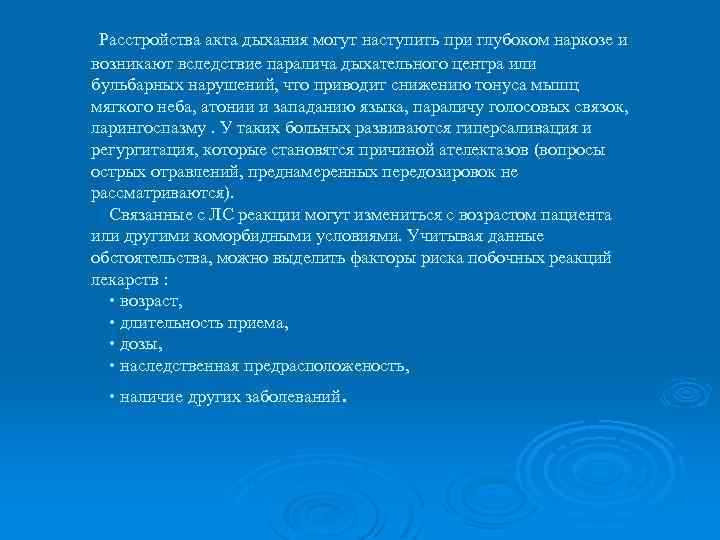 Расстройства акта дыхания могут наступить при глубоком наркозе и возникают вследствие паралича дыхательного центра или бульбарных нарушений, что приводит снижению тонуса мышц мягкого неба, атонии и западанию языка, параличу голосовых связок, ларингоспазму . У таких больных развиваются гиперсаливация и регургитация, которые становятся причиной ателектазов (вопросы острых отравлений, преднамеренных передозировок не рассматриваются).

Связанные с ЛС реакции могут измениться с возрастом пациента или другими коморбидными условиями. Учитывая данные обстоятельства, можно выделить факторы риска побочных реакций лекарств :

• возраст,
• длительность приема,
• дозы,
• наследственная предрасположеность,
• наличие других заболеваний.